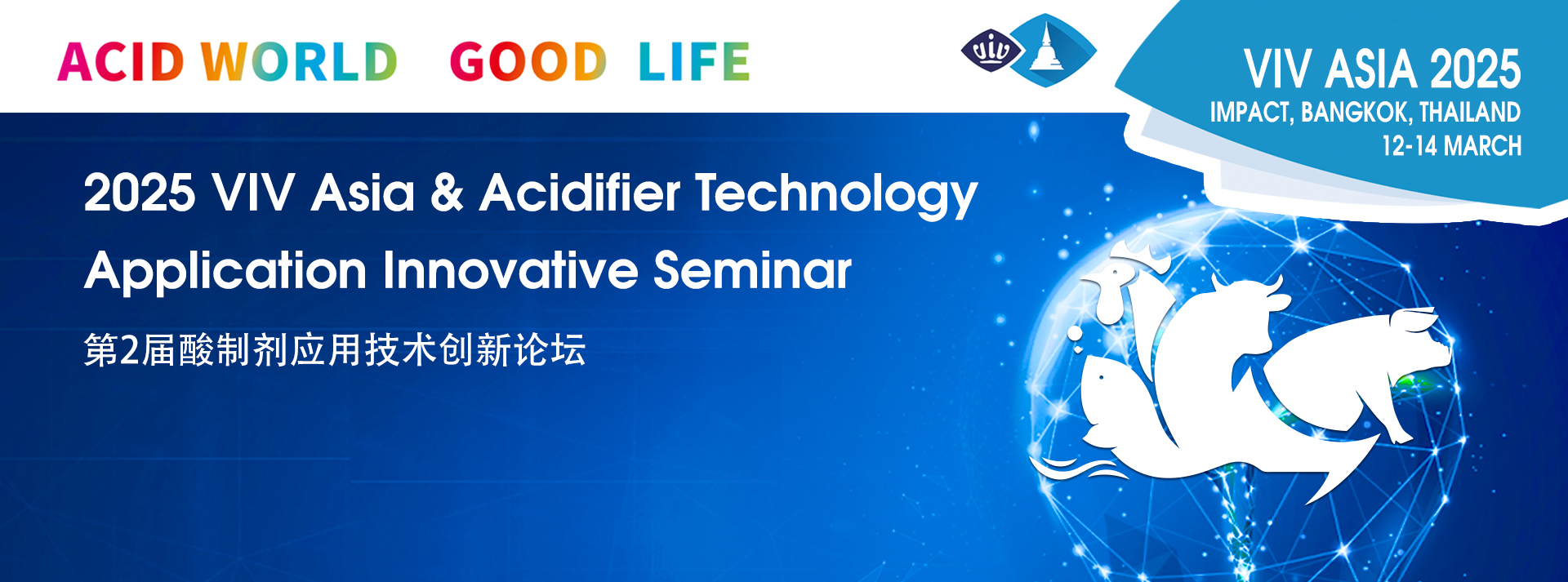 ACID WORLD GOOD LIFE

viv

VIV ASIA 2025
IMPACT, BANGKOK, THAILAND
12-14 MARCH

2025 VIV Asia & Acidifier Technology Application Innovative Seminar

第2届酸制剂应用技术创新论坛